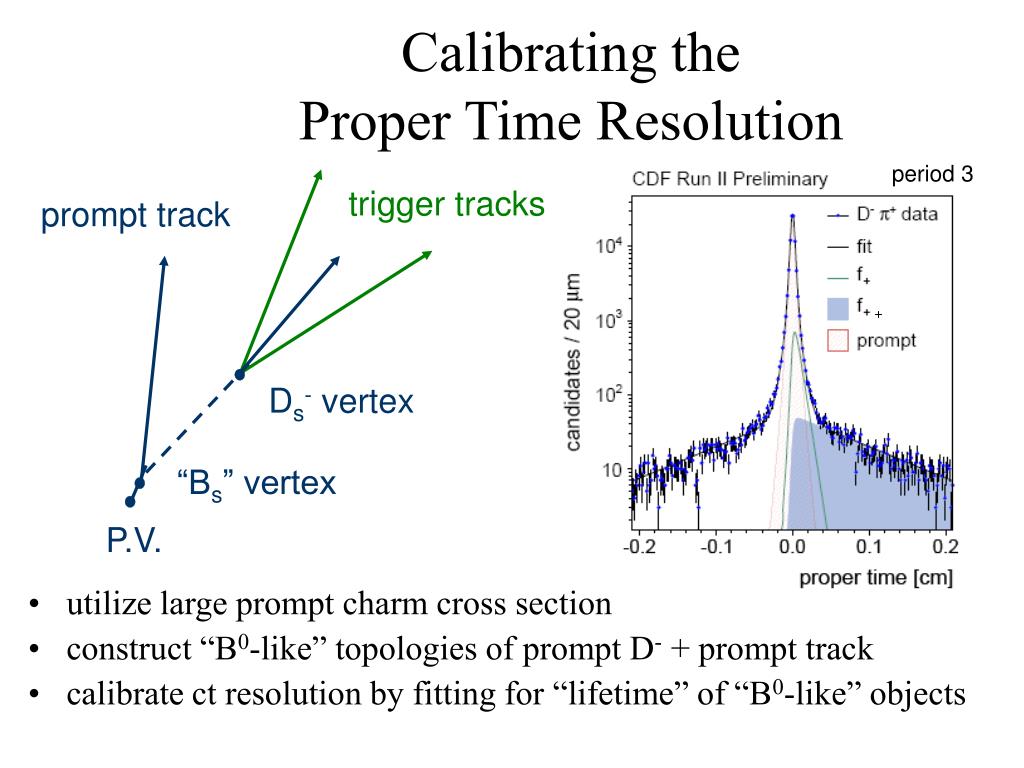 Calibrating the Proper Time Resolution

prompt track

trigger tracks

$D_s^-$ vertex

“$B_s$” vertex

P.V.

CDF Run II Preliminary

period 3

$D^- \pi^+$ data
fit
$f_+$
$f_{++}$
prompt

candidates / 20 μm

$10^4$
$10^3$
$10^2$
10

-0.2 -0.1 0.0 0.1 0.2

proper time [cm]

• utilize large prompt charm cross section
• construct “$B^0$-like” topologies of prompt $D^-$ + prompt track
• calibrate ct resolution by fitting for “lifetime” of “$B^0$-like” objects